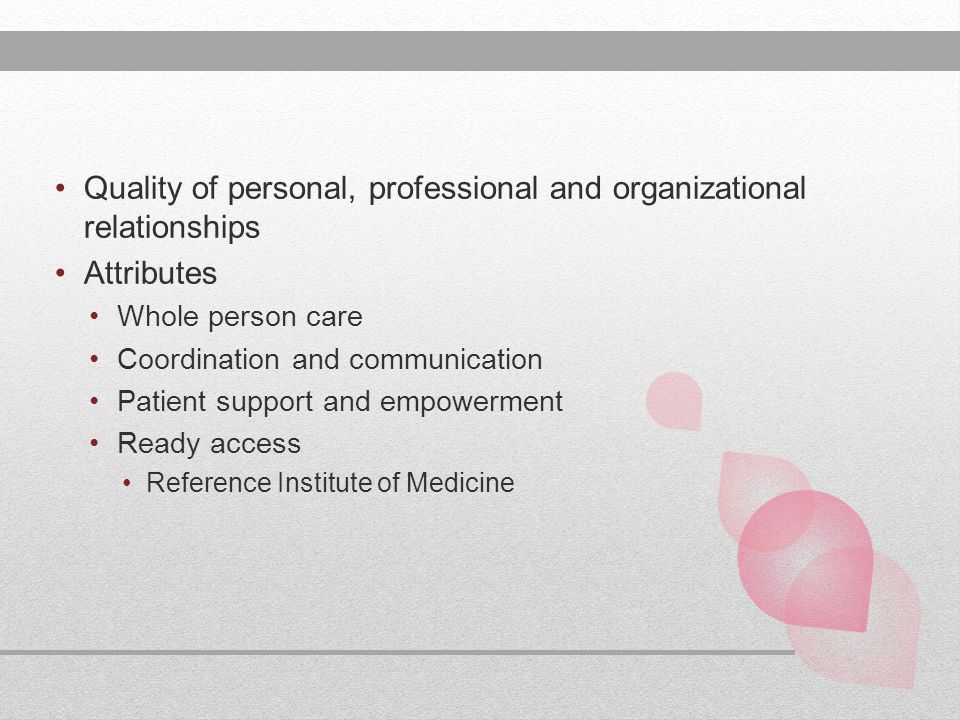 • Quality of personal, professional and organizational relationships
• Attributes
  • Whole person care
  • Coordination and communication
  • Patient support and empowerment
  • Ready access
    • Reference Institute of Medicine